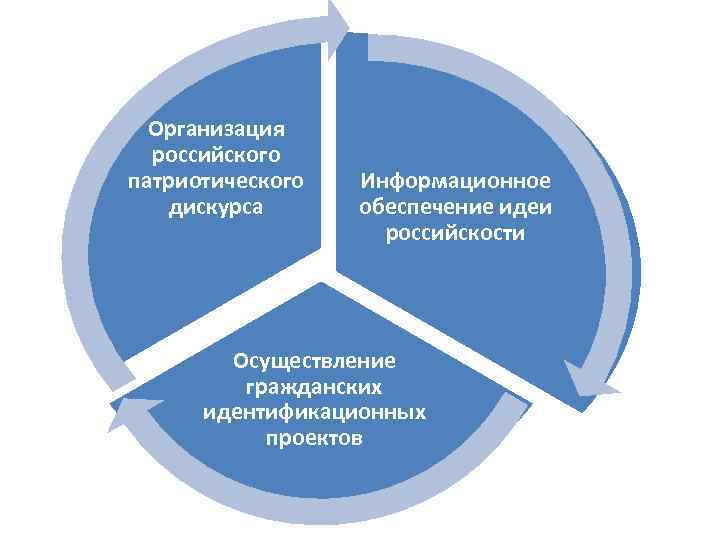 Организация российского патриотического дискурса

Информационное обеспечение идеи российскости

Осуществление гражданских идентификационных проектов